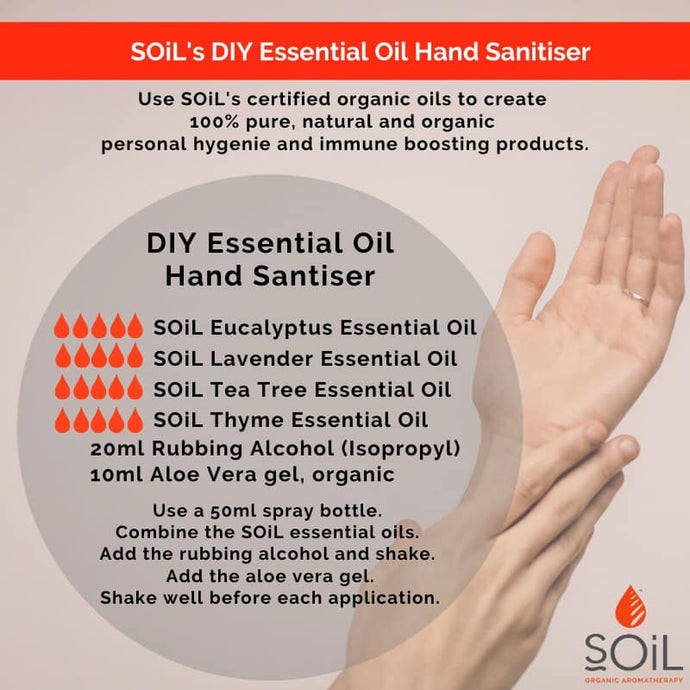 SOiL's DIY Essential Oil Hand Sanitiser

Use SOiL's certified organic oils to create 100% pure, natural and organic personal hygenie and immune boosting products.

DIY Essential Oil Hand Santiser

SOiL Eucalyptus Essential Oil
SOiL Lavender Essential Oil
SOiL Tea Tree Essential Oil
SOiL Thyme Essential Oil
20ml Rubbing Alcohol (Isopropyl)
10ml Aloe Vera gel, organic

Use a 50ml spray bottle.
Combine the SOiL essential oils.
Add the rubbing alcohol and shake.
Add the aloe vera gel.
Shake well before each application.

SOiL
ORGANIC AROMATHERAPY